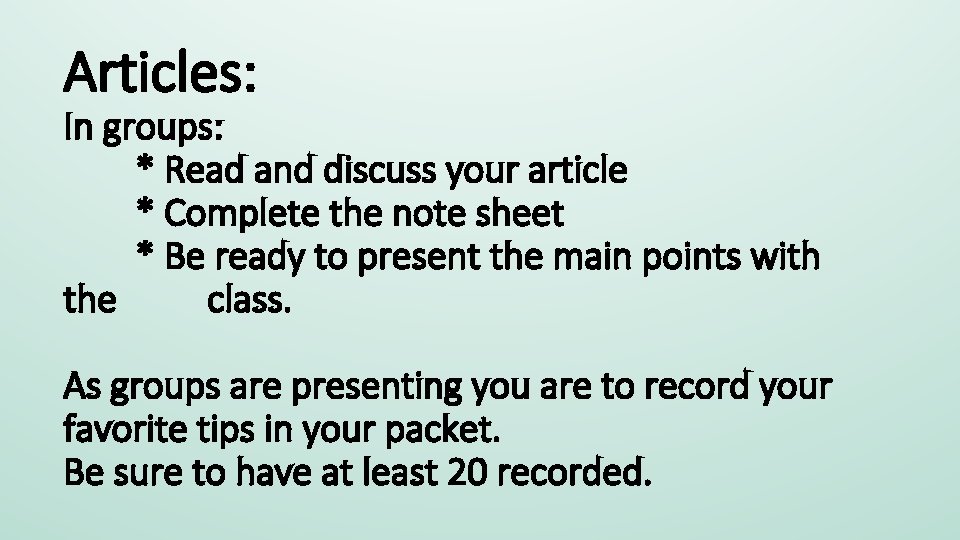 Articles:
In groups:
* Read and discuss your article
* Complete the note sheet
* Be ready to present the main points with the class.

As groups are presenting you are to record your favorite tips in your packet.
Be sure to have at least 20 recorded.